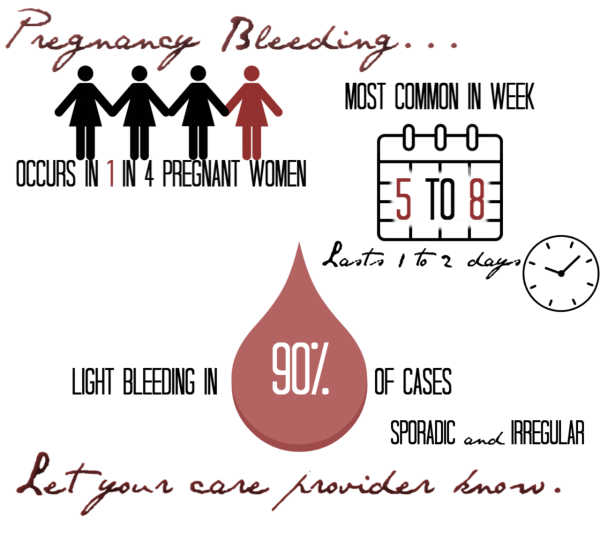 Pregnancy Bleeding...

OCCURS IN 1 IN 4 PREGNANT WOMEN

MOST COMMON IN WEEK

5 TO 8

Lasts 1 to 2 days

LIGHT BLEEDING IN 90% OF CASES

SPORADIC and IRREGULAR

Let your care provider know.